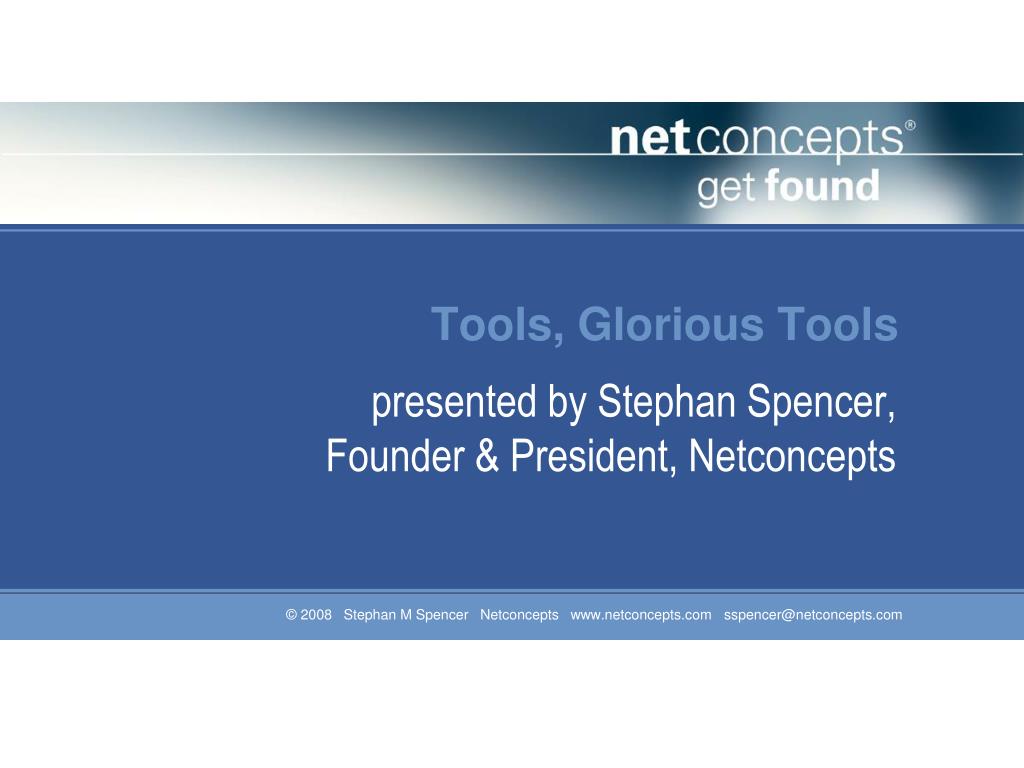 netconcepts®
get found

Tools, Glorious Tools

presented by Stephan Spencer, Founder & President, Netconcepts

© 2008 Stephan M Spencer Netconcepts www.netconcepts.com sspencer@netconcepts.com